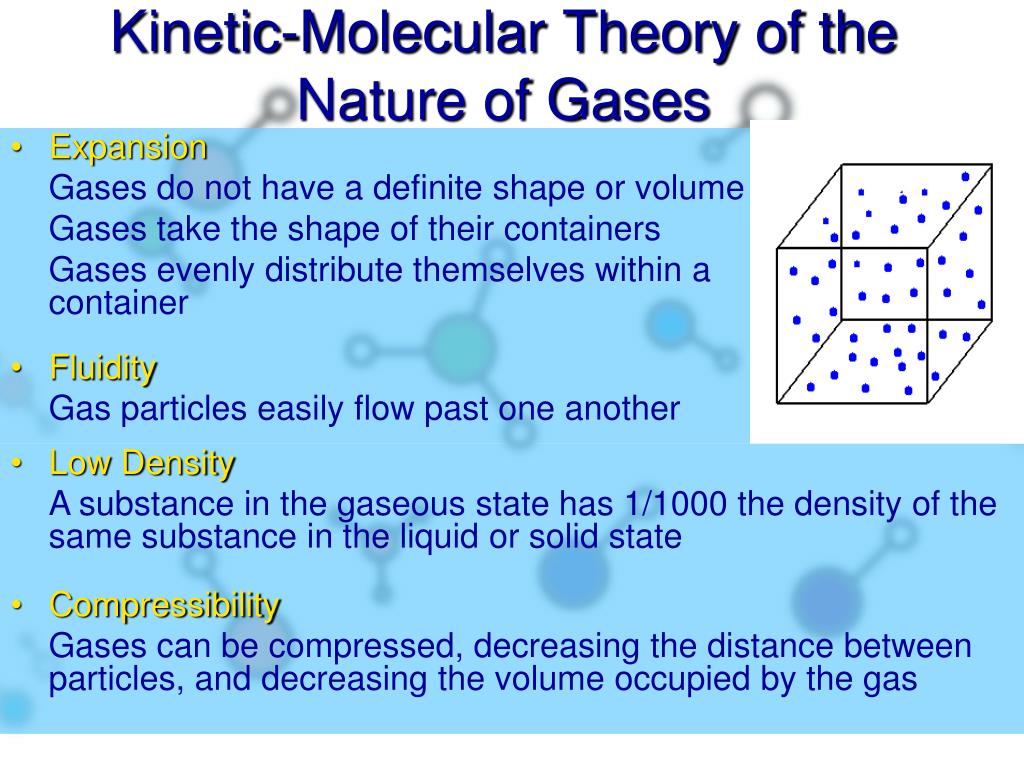 Kinetic-Molecular Theory of the Nature of Gases

• Expansion

Gases do not have a definite shape or volume

Gases take the shape of their containers

Gases evenly distribute themselves within a container

• Fluidity

Gas particles easily flow past one another

• Low Density

A substance in the gaseous state has 1/1000 the density of the same substance in the liquid or solid state

• Compressibility

Gases can be compressed, decreasing the distance between particles, and decreasing the volume occupied by the gas